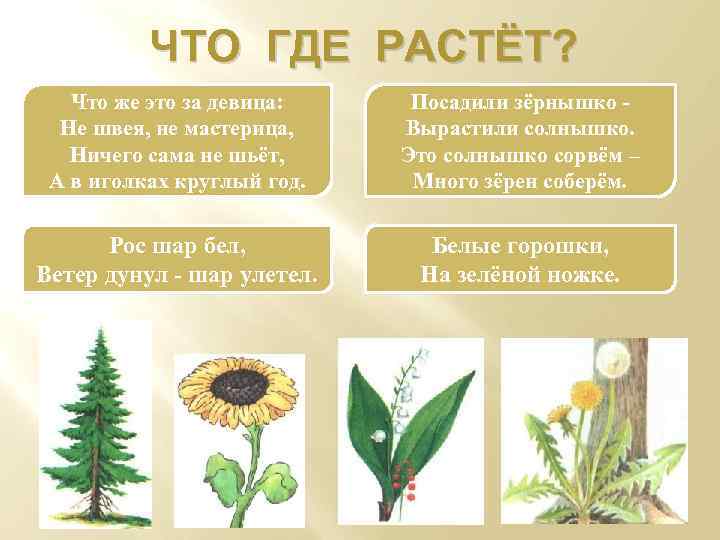 ЧТО ГДЕ РАСТЁТ?

Что же это за девица:
Не швея, не мастерица,
Ничего сама не шьёт,
А в иголках круглый год.

Посадили зёрнышко -
Вырастили солнышко.
Это солнышко сорвём –
Много зёрен соберём.

Рос шар бел,
Ветер дунул - шар улетел.

Белые горошки,
На зелёной ножке.